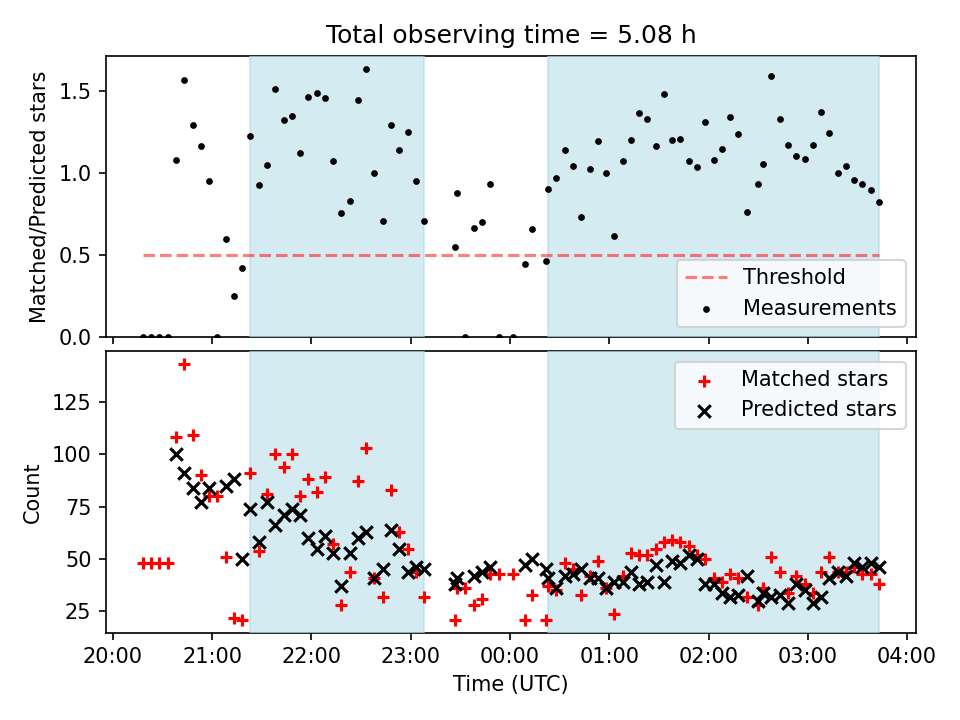 Total observing time = 5.08 h

Matched/Predicted stars

1.5
1.0
0.5
0.0

Threshold
Measurements

Count

125
100
75
50
25

Matched stars
Predicted stars

20:00 21:00 22:00 23:00 00:00 01:00 02:00 03:00 04:00

Time (UTC)